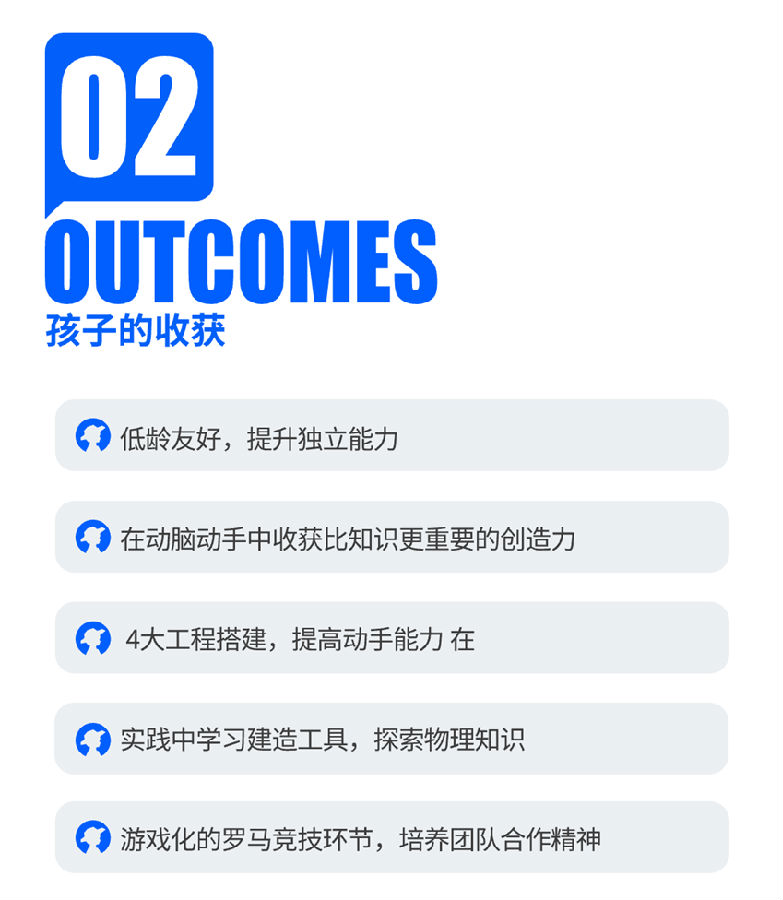 02
OUTCOMES
孩子的收获

低龄友好，提升独立能力

在动脑动手中收获比知识更重要的创造力

4大工程搭建，提高动手能力 在

实践中学习建造工具，探索物理知识

游戏化的罗马竞技环节，培养团队合作精神